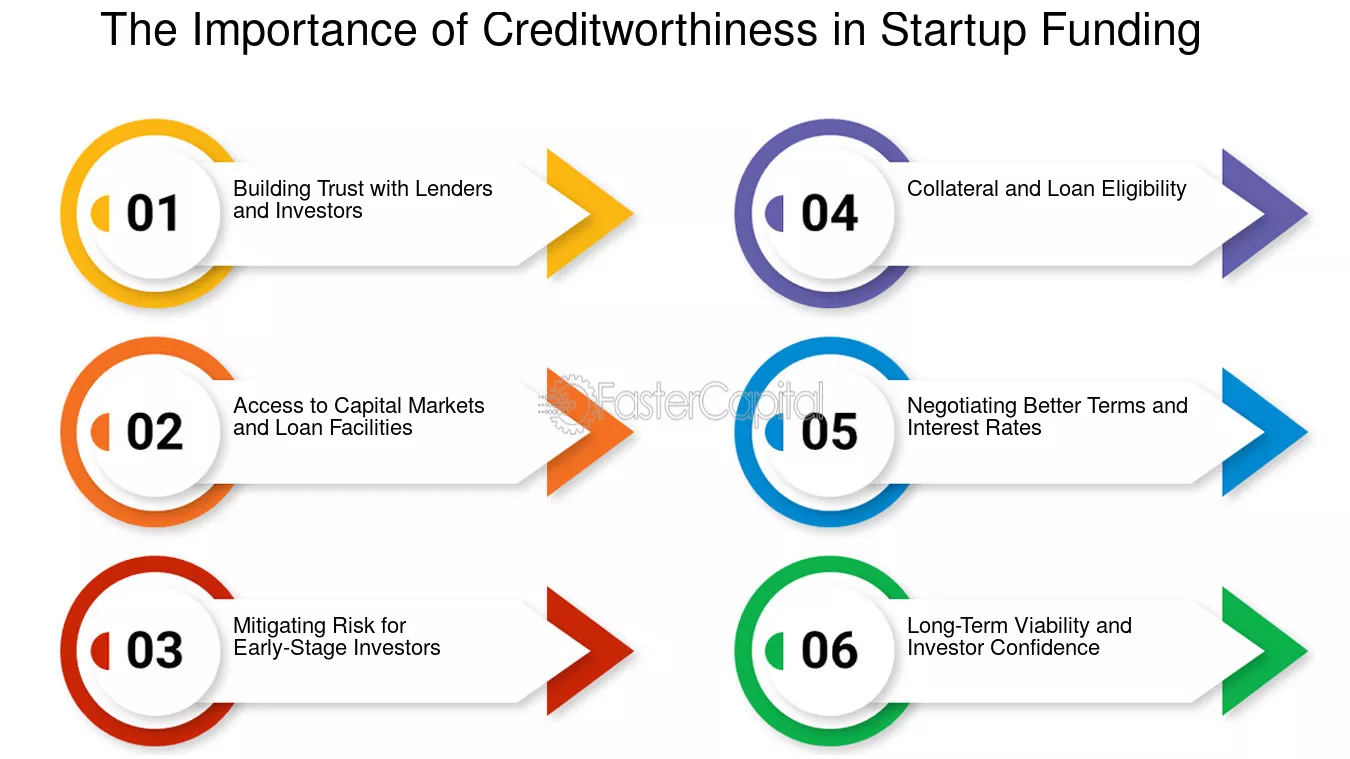 The Importance of Creditworthiness in Startup Funding

01
Building Trust with Lenders and Investors

02
Access to Capital Markets and Loan Facilities

03
Mitigating Risk for Early-Stage Investors

04
Collateral and Loan Eligibility

05
Negotiating Better Terms and Interest Rates

06
Long-Term Viability and Investor Confidence

FasterCapital